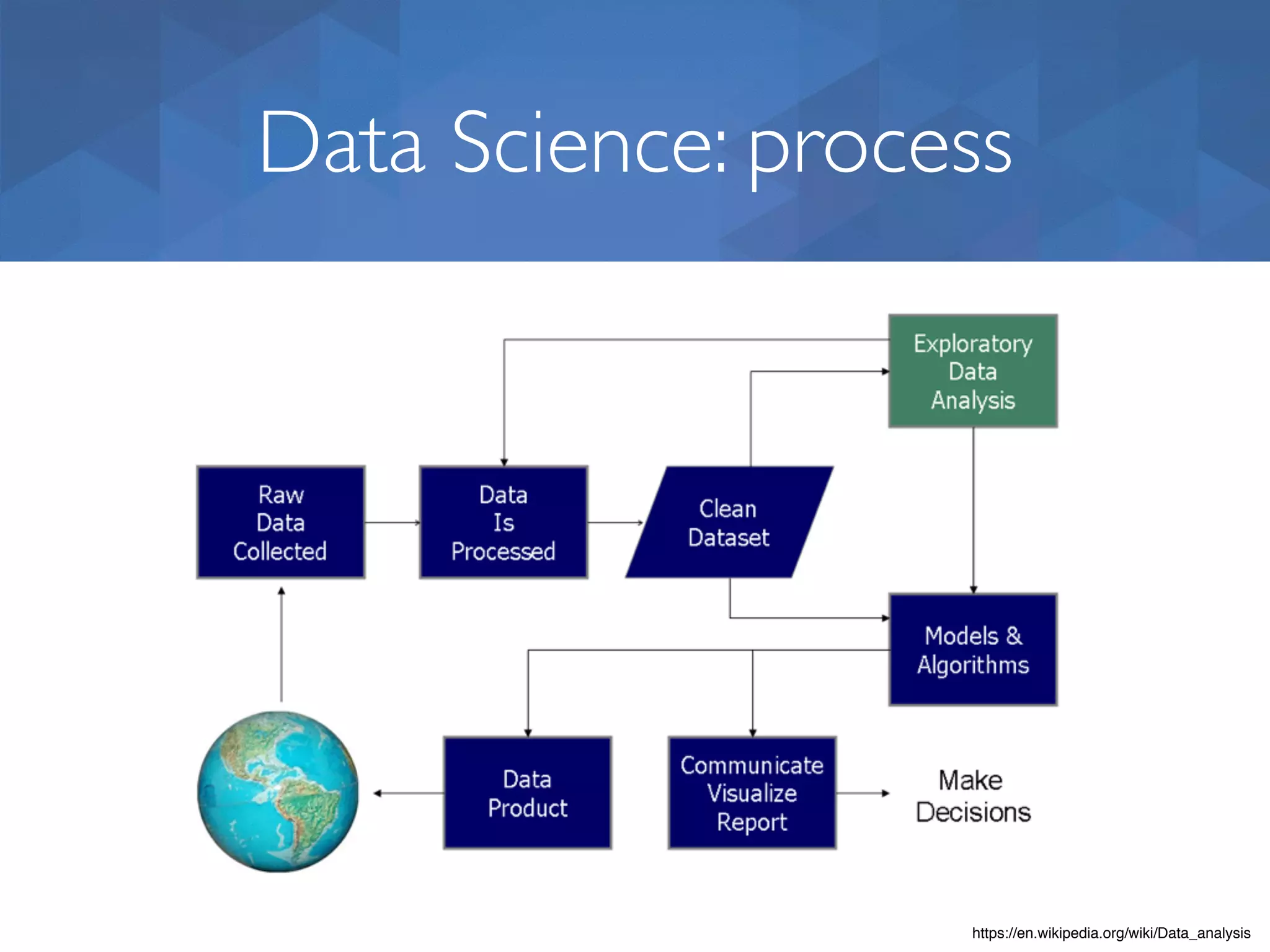 Data Science: process

Exploratory Data Analysis

Raw Data Collected

Data Is Processed

Clean Dataset

Models & Algorithms

Data Product

Communicate Visualize Report

Make Decisions

https://en.wikipedia.org/wiki/Data_analysis